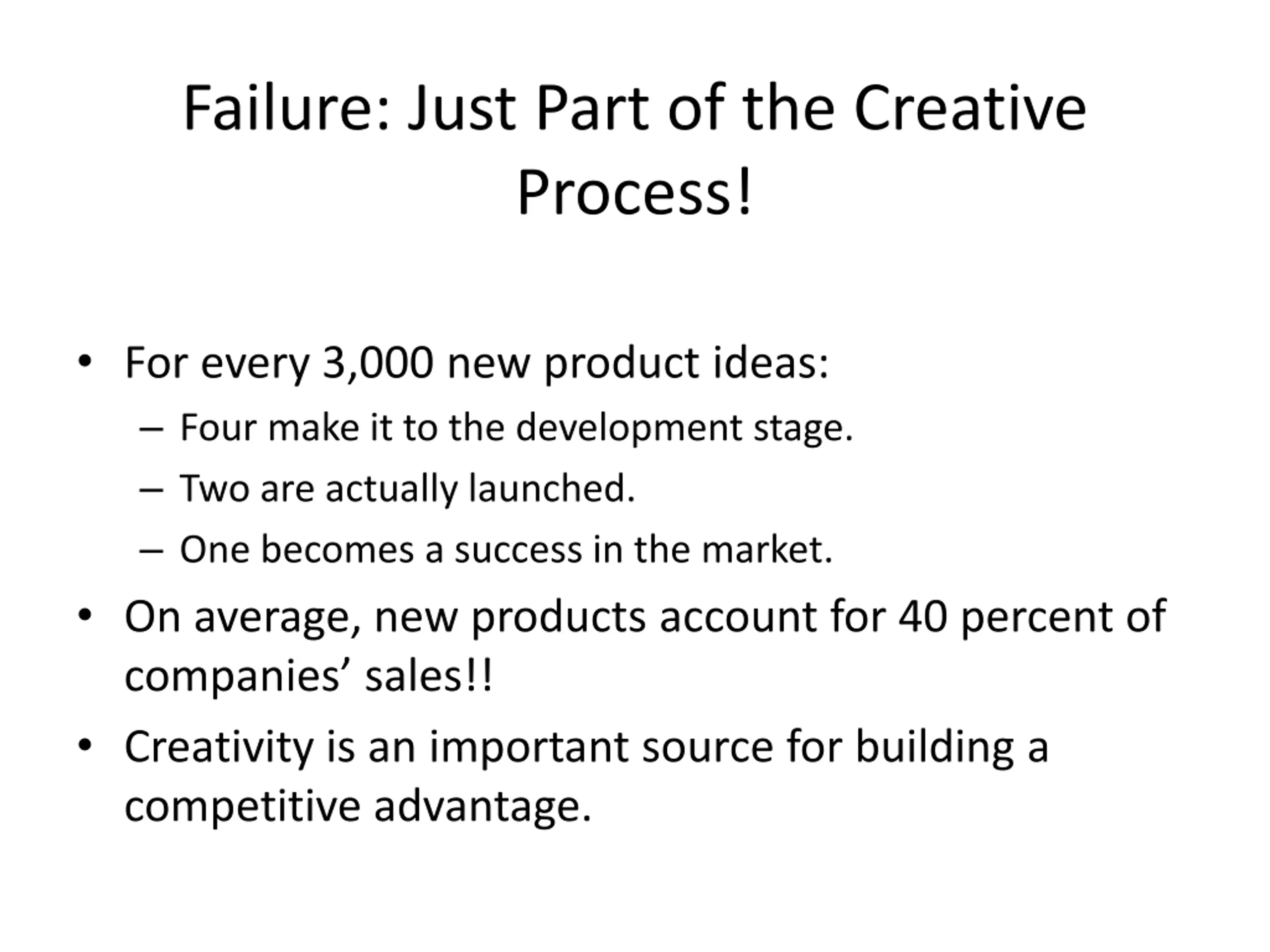 Failure: Just Part of the Creative Process!

• For every 3,000 new product ideas:
  – Four make it to the development stage.
  – Two are actually launched.
  – One becomes a success in the market.
• On average, new products account for 40 percent of companies’ sales!!
• Creativity is an important source for building a competitive advantage.